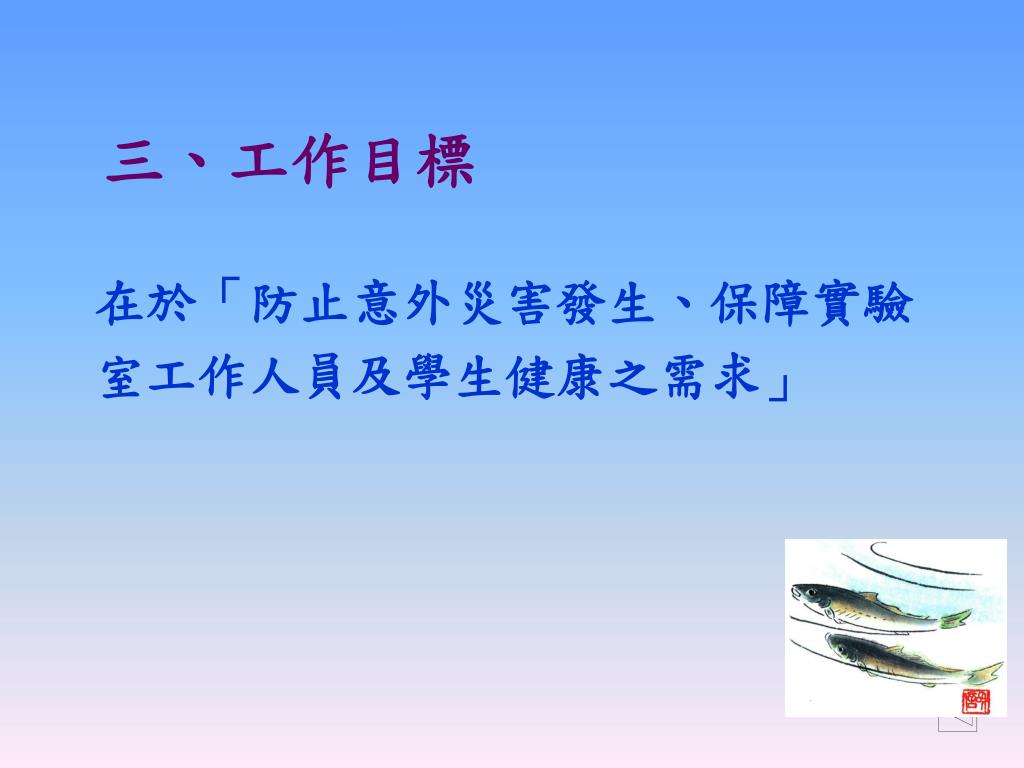 三、工作目標

在於「防止意外災害發生、保障實驗室工作人員及學生健康之需求」